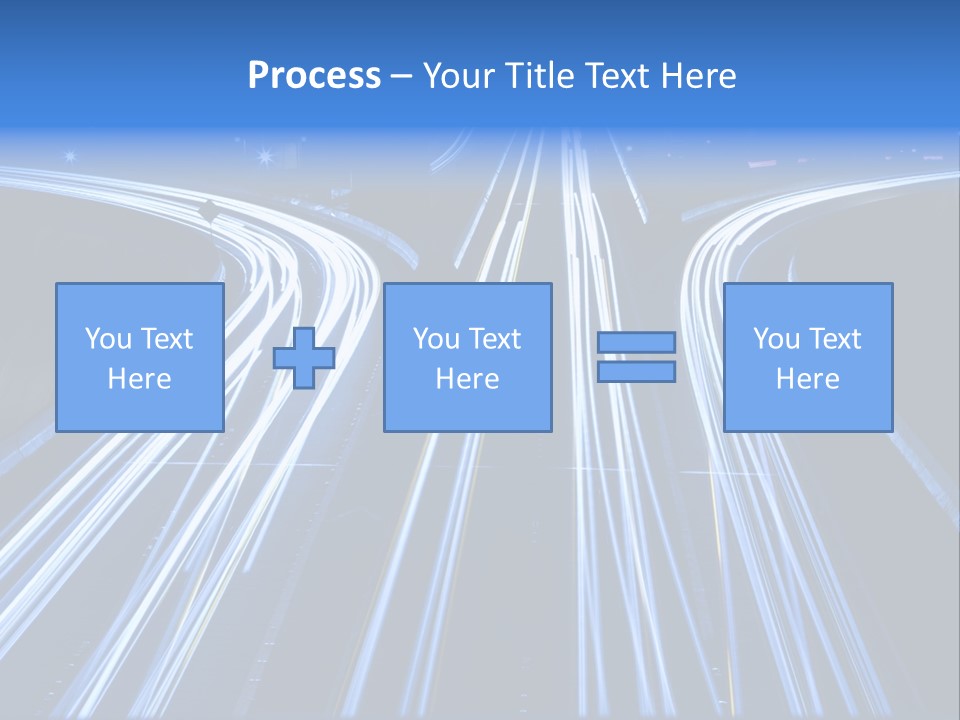 Process – Your Title Text Here

You Text Here

You Text Here

You Text Here